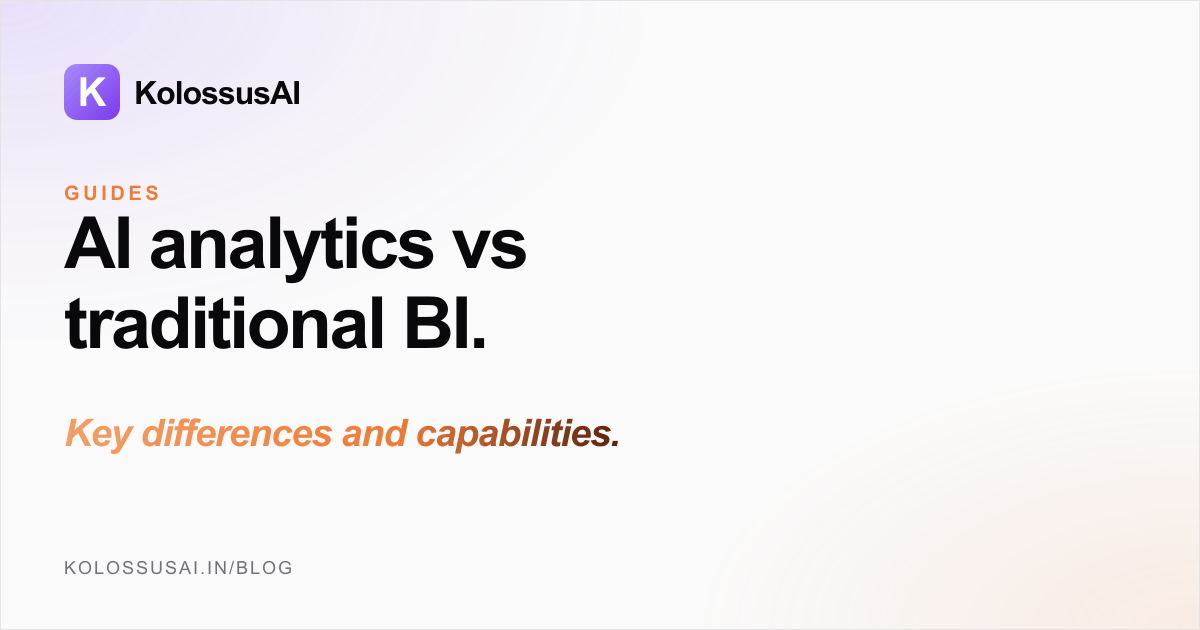 K KolossusAI

GUIDES

AI analytics vs traditional BI.

Key differences and capabilities.

KOLOSSUSAI.IN/BLOG